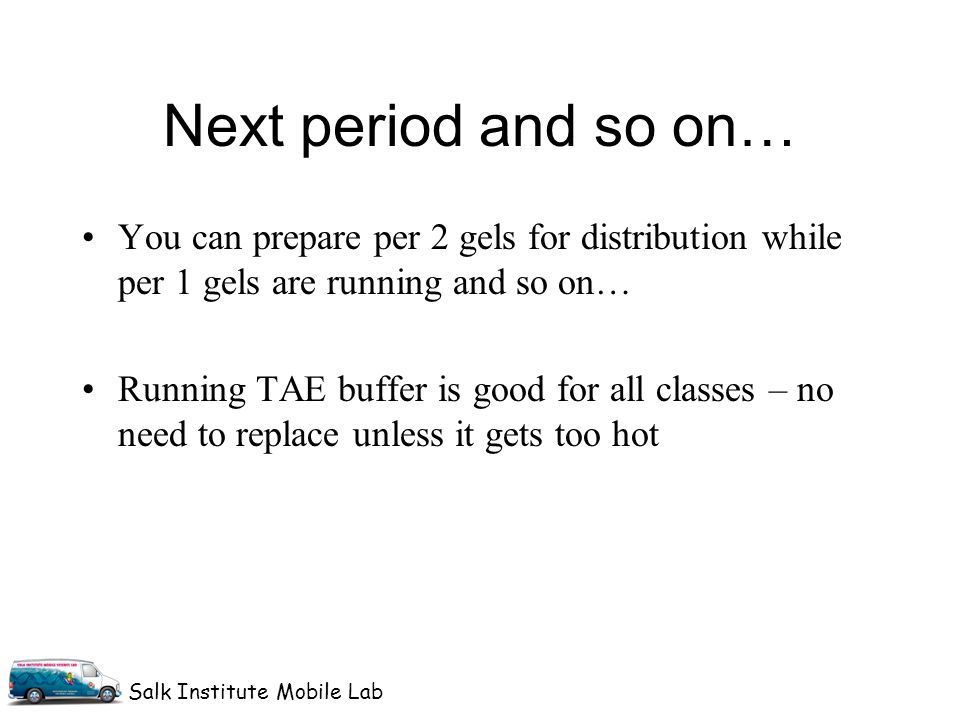 Next period and so on…

• You can prepare per 2 gels for distribution while per 1 gels are running and so on…

• Running TAE buffer is good for all classes – no need to replace unless it gets too hot

Salk Institute Mobile Lab